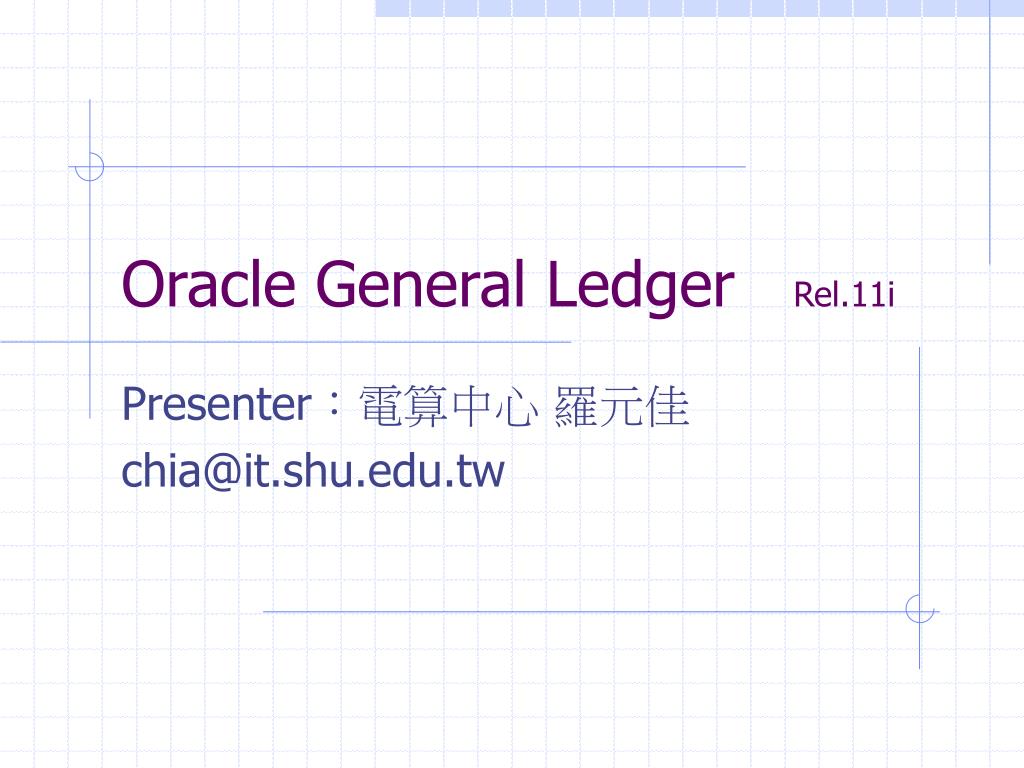 Oracle General Ledger Rel.11i

Presenter：電算中心 羅元佳
chia@it.shu.edu.tw